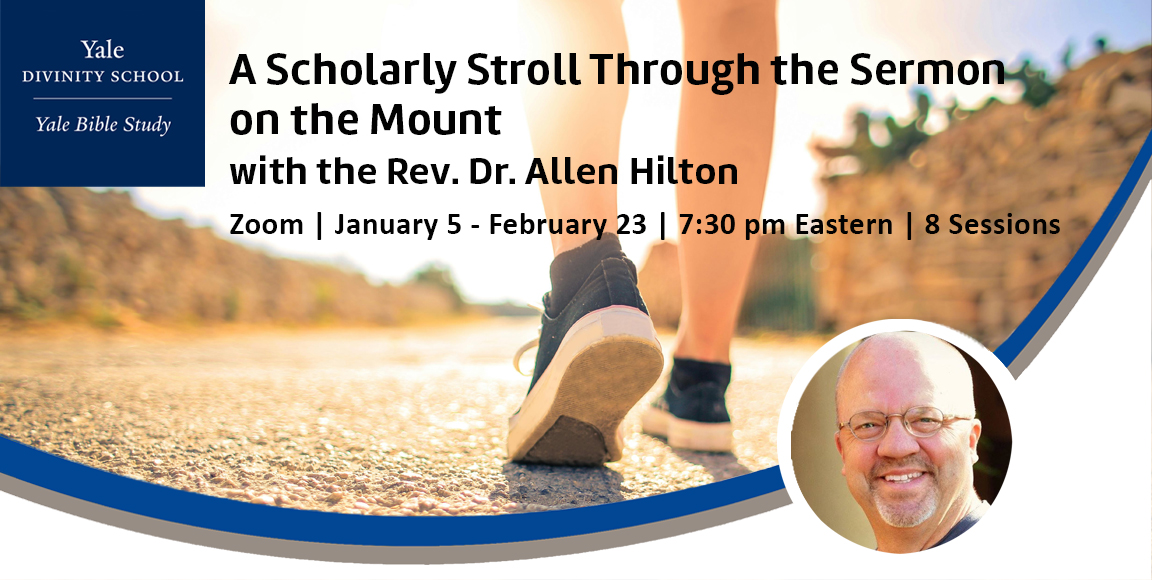 Yale
DIVINITY SCHOOL
Yale Bible Study

A Scholarly Stroll Through the Sermon on the Mount
with the Rev. Dr. Allen Hilton
Zoom | January 5 - February 23 | 7:30 pm Eastern | 8 Sessions